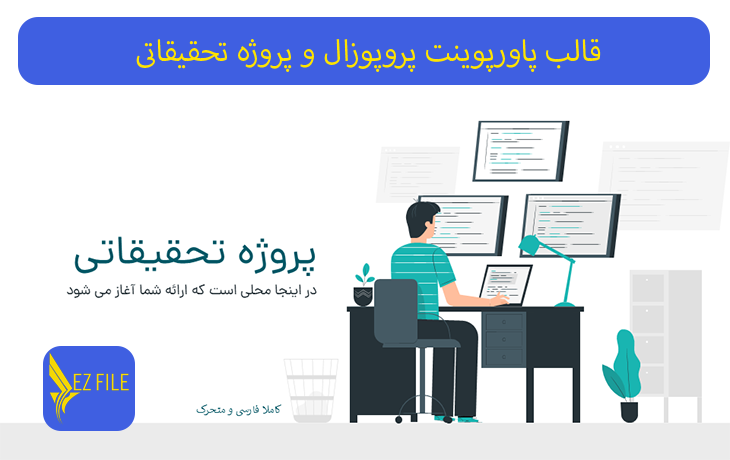 قالب پاورپوینت پروپوزال و پروژه تحقیقاتی

پروژه تحقیقاتی

در اینجا محلی است که ارائه شما آغاز می شود

EZ FILE

کاملا فارسی و متحرک